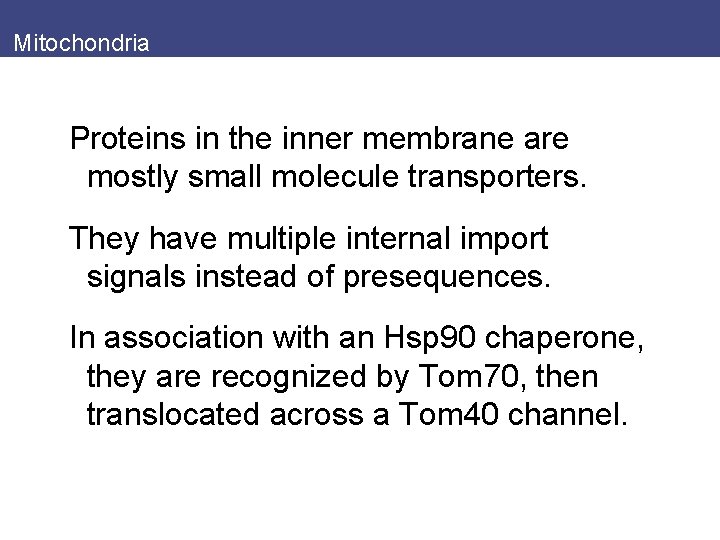 Mitochondria

Proteins in the inner membrane are mostly small molecule transporters.

They have multiple internal import signals instead of presequences.

In association with an Hsp90 chaperone, they are recognized by Tom70, then translocated across a Tom40 channel.